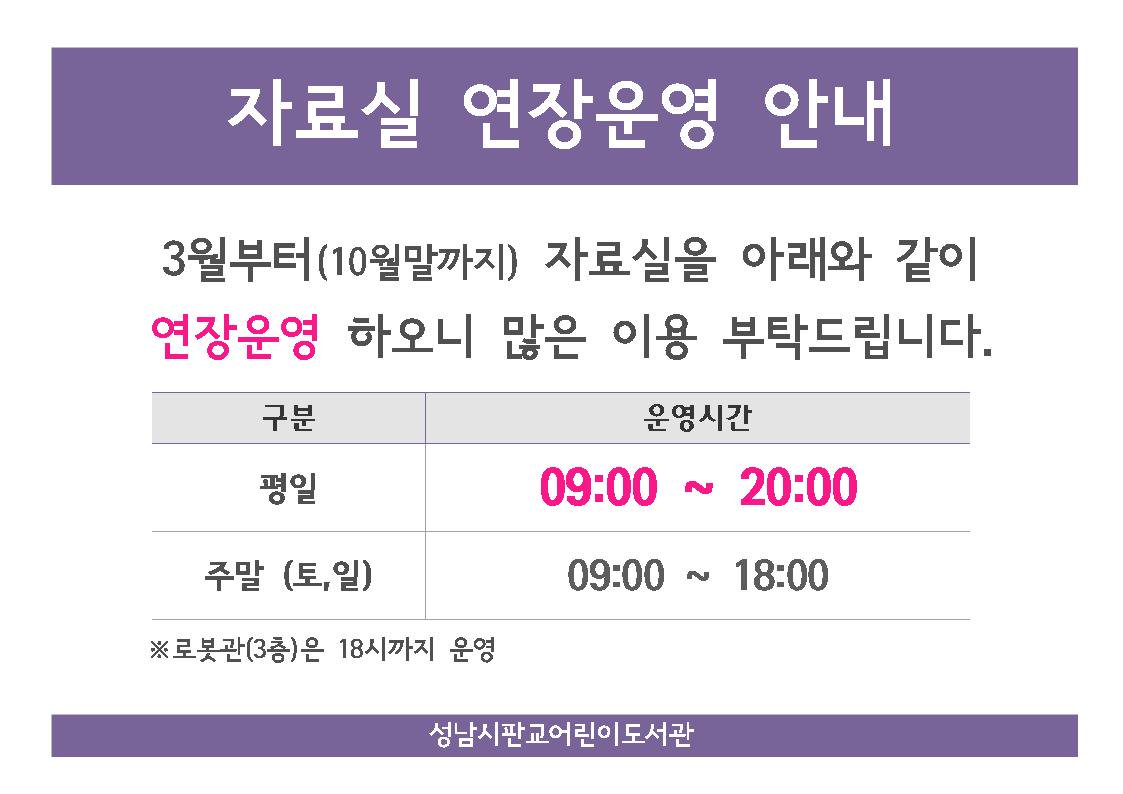 자료실 연장운영 안내

3월부터(10월말까지) 자료실을 아래와 같이 연장운영 하오니 많은 이용 부탁드립니다.

| 구분 | 운영시간 |
|---|---|
| 평일 | 09:00 ~ 20:00 |
| 주말 (토,일) | 09:00 ~ 18:00 |

※로봇관(3층)은 18시까지 운영

성남시판교어린이도서관